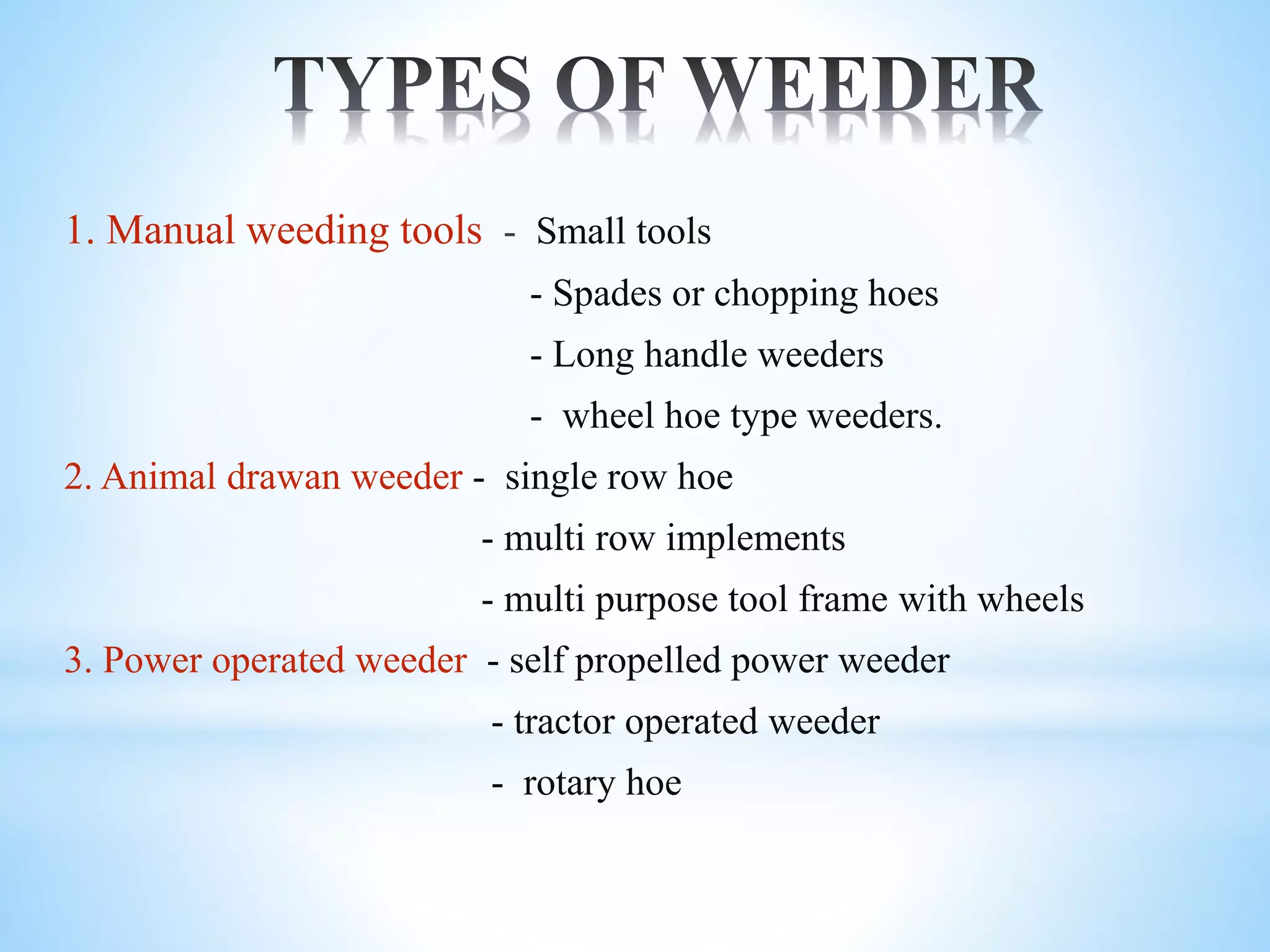 TYPES OF WEEDER

1. Manual weeding tools - Small tools
- Spades or chopping hoes
- Long handle weeders
- wheel hoe type weeders.

2. Animal drawan weeder - single row hoe
- multi row implements
- multi purpose tool frame with wheels

3. Power operated weeder - self propelled power weeder
- tractor operated weeder
- rotary hoe